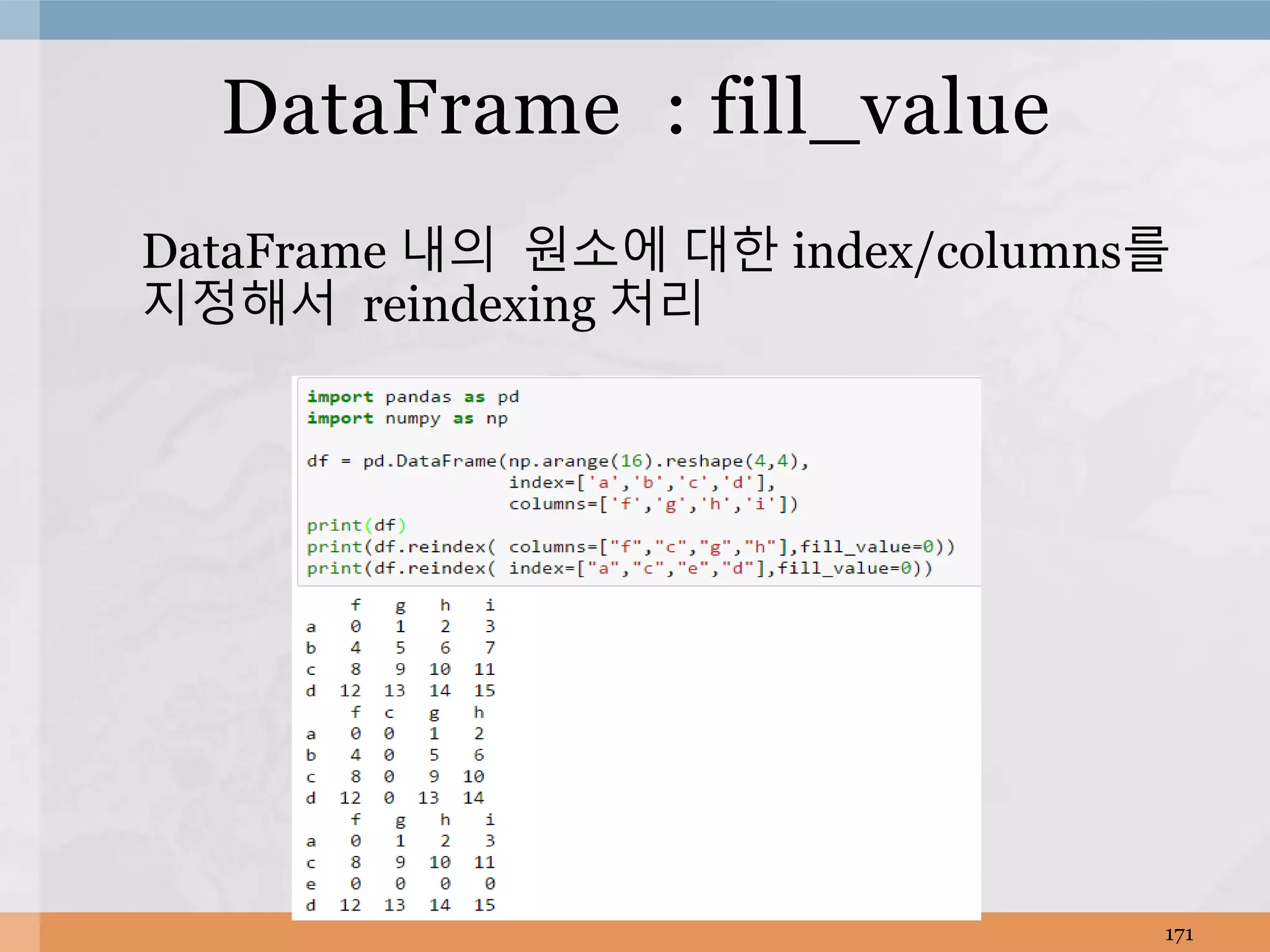 DataFrame : fill_value

DataFrame 내의 원소에 대한 index/columns를 지정해서 reindexing 처리

import pandas as pd
import numpy as np

df = pd.DataFrame(np.arange(16).reshape(4,4),
                  index=['a','b','c','d'],
                  columns=['f','g','h','i'])
print(df)
print(df.reindex( columns=["f","c","g","h"],fill_value=0))
print(df.reindex( index=["a","c","e","d"],fill_value=0))

|  | f | g | h | i |
|---|---|---|---|---|
| a | 0 | 1 | 2 | 3 |
| b | 4 | 5 | 6 | 7 |
| c | 8 | 9 | 10 | 11 |
| d | 12 | 13 | 14 | 15 |

|  | f | c | g | h |
|---|---|---|---|---|
| a | 0 | 0 | 1 | 2 |
| b | 4 | 0 | 5 | 6 |
| c | 8 | 0 | 9 | 10 |
| d | 12 | 0 | 13 | 14 |

|  | f | g | h | i |
|---|---|---|---|---|
| a | 0 | 1 | 2 | 3 |
| c | 8 | 9 | 10 | 11 |
| e | 0 | 0 | 0 | 0 |
| d | 12 | 13 | 14 | 15 |

171